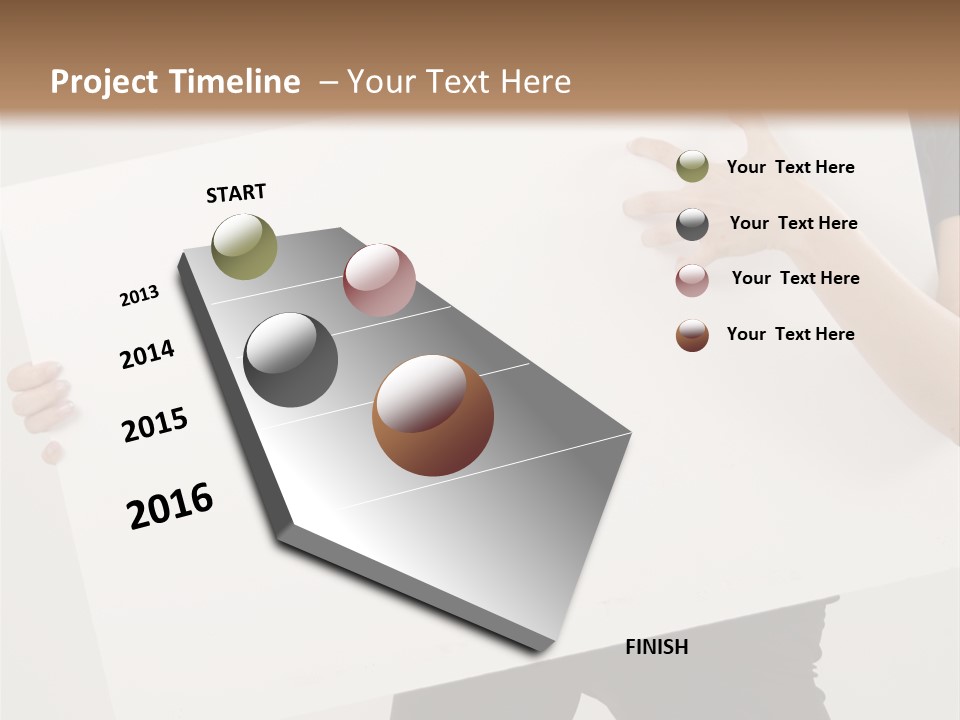 Project Timeline – Your Text Here

START

2013

2014

2015

2016

FINISH

Your Text Here

Your Text Here

Your Text Here

Your Text Here